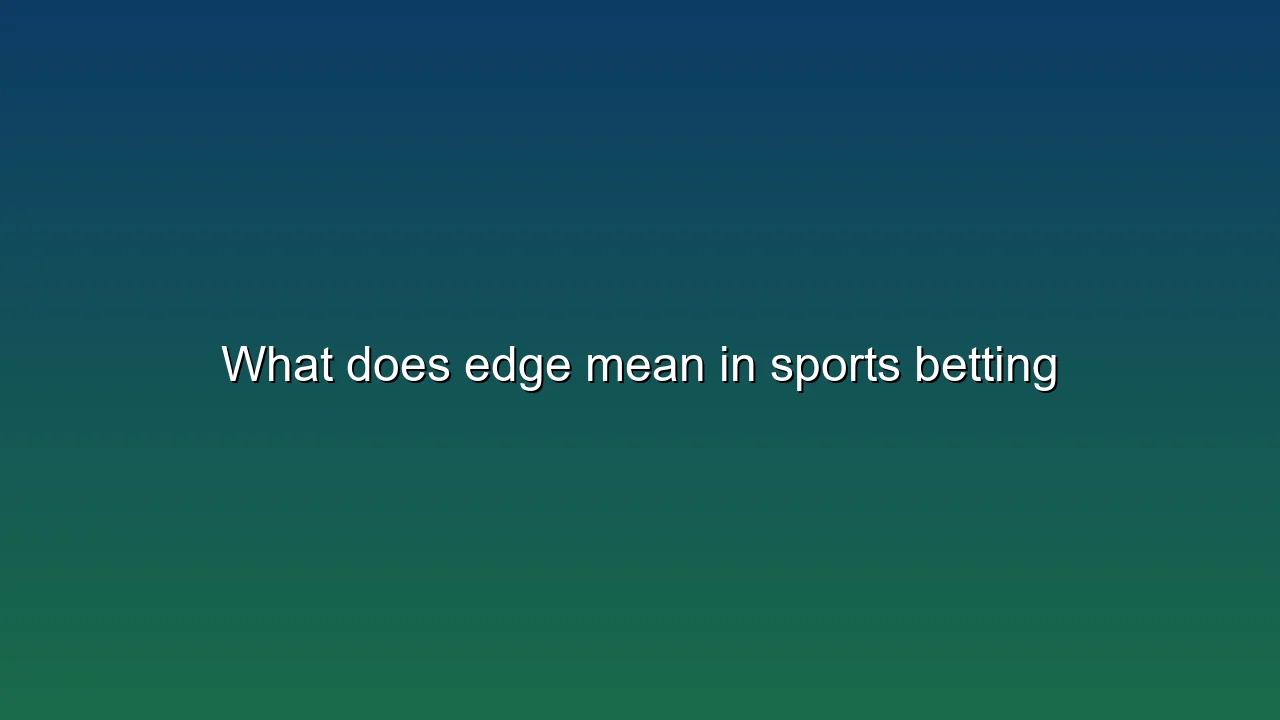 What does edge mean in sports betting